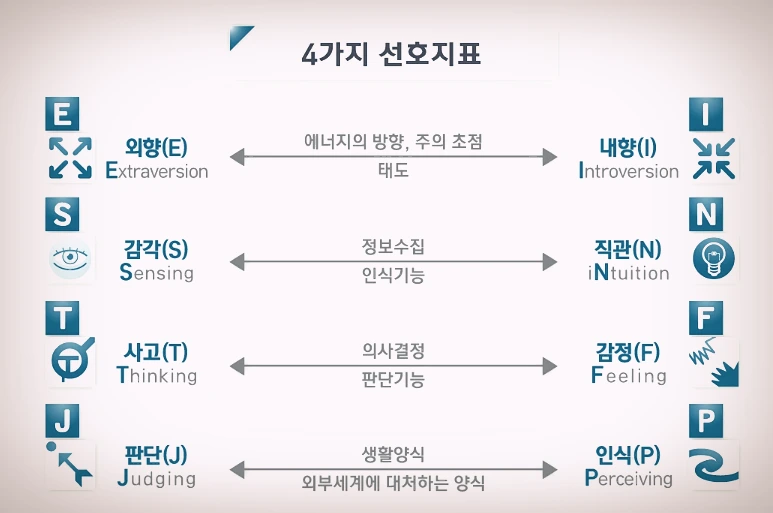 4가지 선호지표

E
외향(E)
Extraversion

에너지의 방향, 주의 초점
태도

I
내향(I)
Introversion

S
감각(S)
Sensing

정보수집
인식기능

N
직관(N)
iNtuition

T
사고(T)
Thinking

의사결정
판단기능

F
감정(F)
Feeling

J
판단(J)
Judging

생활양식
외부세계에 대처하는 양식

P
인식(P)
Perceiving